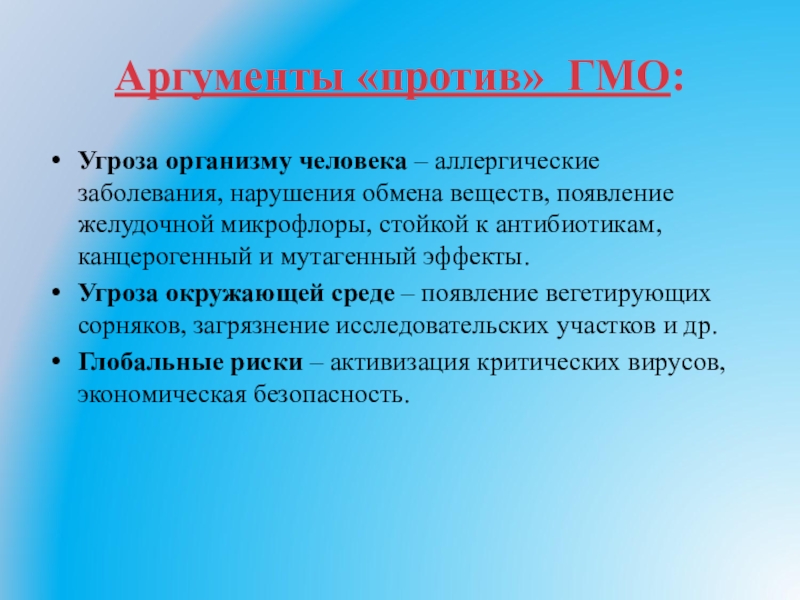 Аргументы «против» ГМО:

• Угроза организму человека – аллергические заболевания, нарушения обмена веществ, появление желудочной микрофлоры, стойкой к антибиотикам, канцерогенный и мутагенный эффекты.
• Угроза окружающей среде – появление вегетирующих сорняков, загрязнение исследовательских участков и др.
• Глобальные риски – активизация критических вирусов, экономическая безопасность.